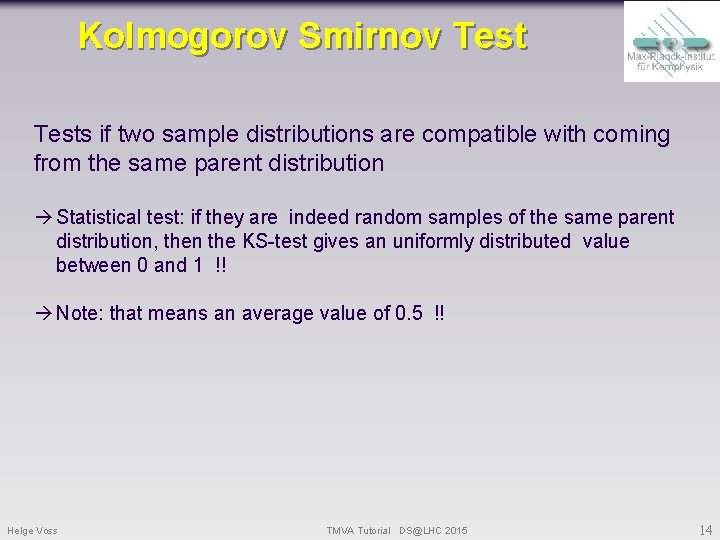 Kolmogorov Smirnov Test

Max-Planck-Institut für Kernphysik

Tests if two sample distributions are compatible with coming from the same parent distribution

→ Statistical test: if they are indeed random samples of the same parent distribution, then the KS-test gives an uniformly distributed value between 0 and 1 !!

→ Note: that means an average value of 0.5 !!

Helge Voss

TMVA Tutorial DS@LHC 2015

14